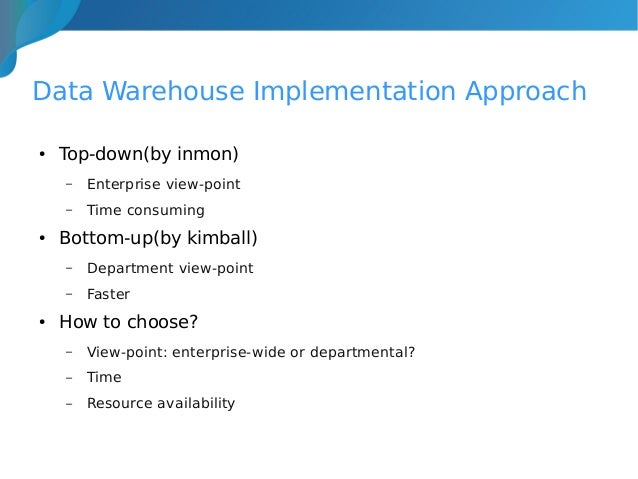 Data Warehouse Implementation Approach

• Top-down(by inmon)
  – Enterprise view-point
  – Time consuming
• Bottom-up(by kimball)
  – Department view-point
  – Faster
• How to choose?
  – View-point: enterprise-wide or departmental?
  – Time
  – Resource availability